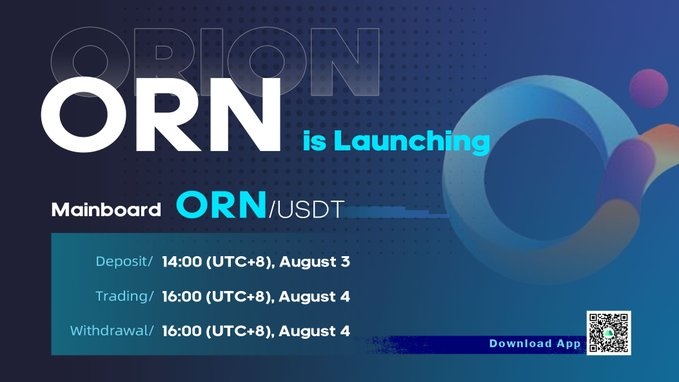 ORION

ORN is Launching

Mainboard ORN/USDT

Deposit/ 14:00 (UTC+8), August 3

Trading/ 16:00 (UTC+8), August 4

Withdrawal/ 16:00 (UTC+8), August 4

Download App